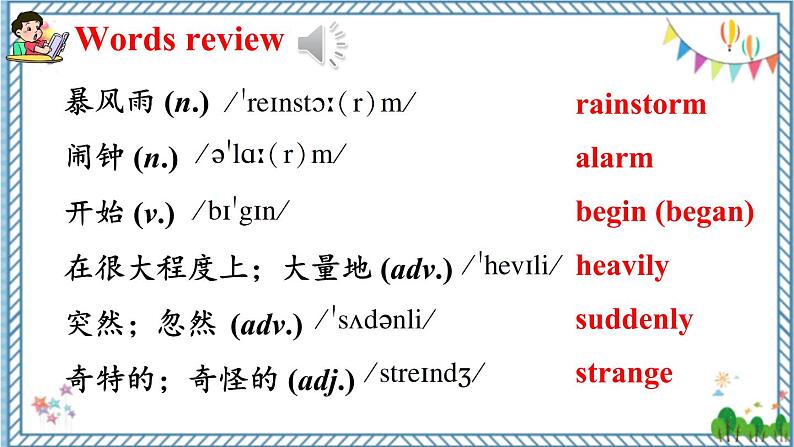 Words review

暴风雨 (n.) /ˈreɪnstɔː(r)m/ rainstorm

闹钟 (n.) /əˈlɑː(r)m/ alarm

开始 (v.) /bɪˈɡɪn/ begin (began)

在很大程度上；大量地 (adv.) /ˈhevɪli/ heavily

突然；忽然 (adv.) /ˈsʌdənli/ suddenly

奇特的；奇怪的 (adj.) /streɪndʒ/ strange